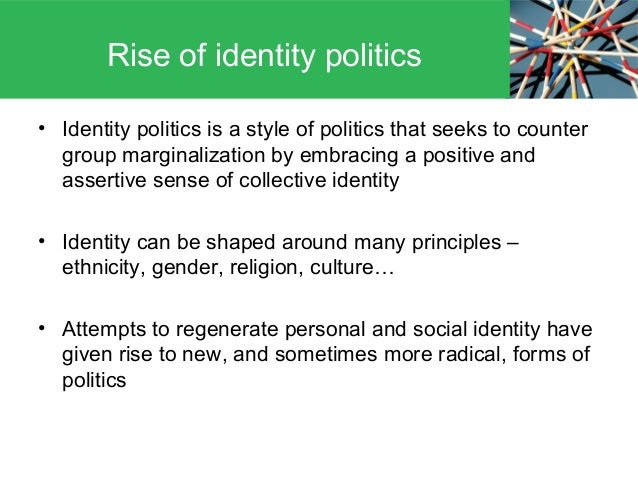 Rise of identity politics

• Identity politics is a style of politics that seeks to counter group marginalization by embracing a positive and assertive sense of collective identity

• Identity can be shaped around many principles – ethnicity, gender, religion, culture…

• Attempts to regenerate personal and social identity have given rise to new, and sometimes more radical, forms of politics